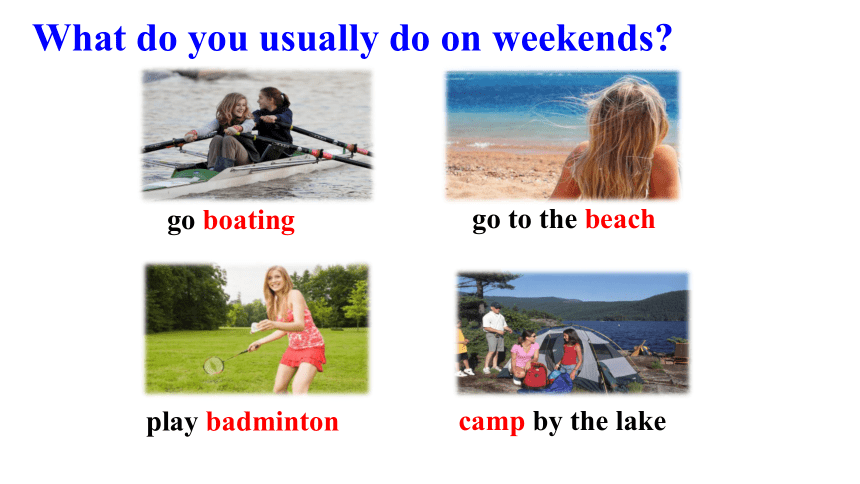 What do you usually do on weekends?

go boating

go to the beach

play badminton

camp by the lake